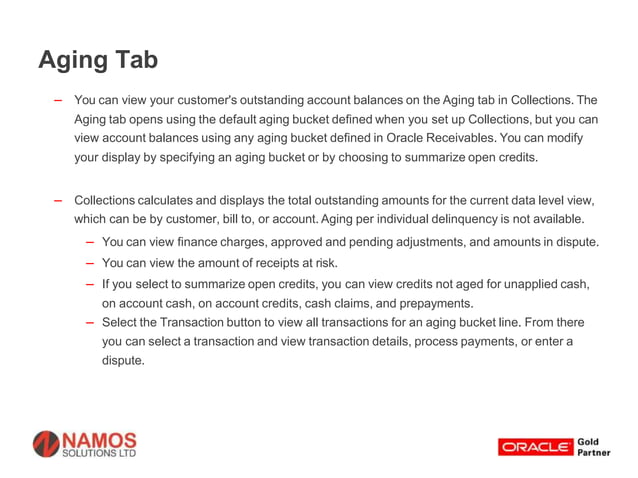 Aging Tab

– You can view your customer's outstanding account balances on the Aging tab in Collections. The Aging tab opens using the default aging bucket defined when you set up Collections, but you can view account balances using any aging bucket defined in Oracle Receivables. You can modify your display by specifying an aging bucket or by choosing to summarize open credits.

– Collections calculates and displays the total outstanding amounts for the current data level view, which can be by customer, bill to, or account. Aging per individual delinquency is not available.
– You can view finance charges, approved and pending adjustments, and amounts in dispute.
– You can view the amount of receipts at risk.
– If you select to summarize open credits, you can view credits not aged for unapplied cash, on account cash, on account credits, cash claims, and prepayments.
– Select the Transaction button to view all transactions for an aging bucket line. From there you can select a transaction and view transaction details, process payments, or enter a dispute.

NAMOS SOLUTIONS LTD

ORACLE Gold Partner